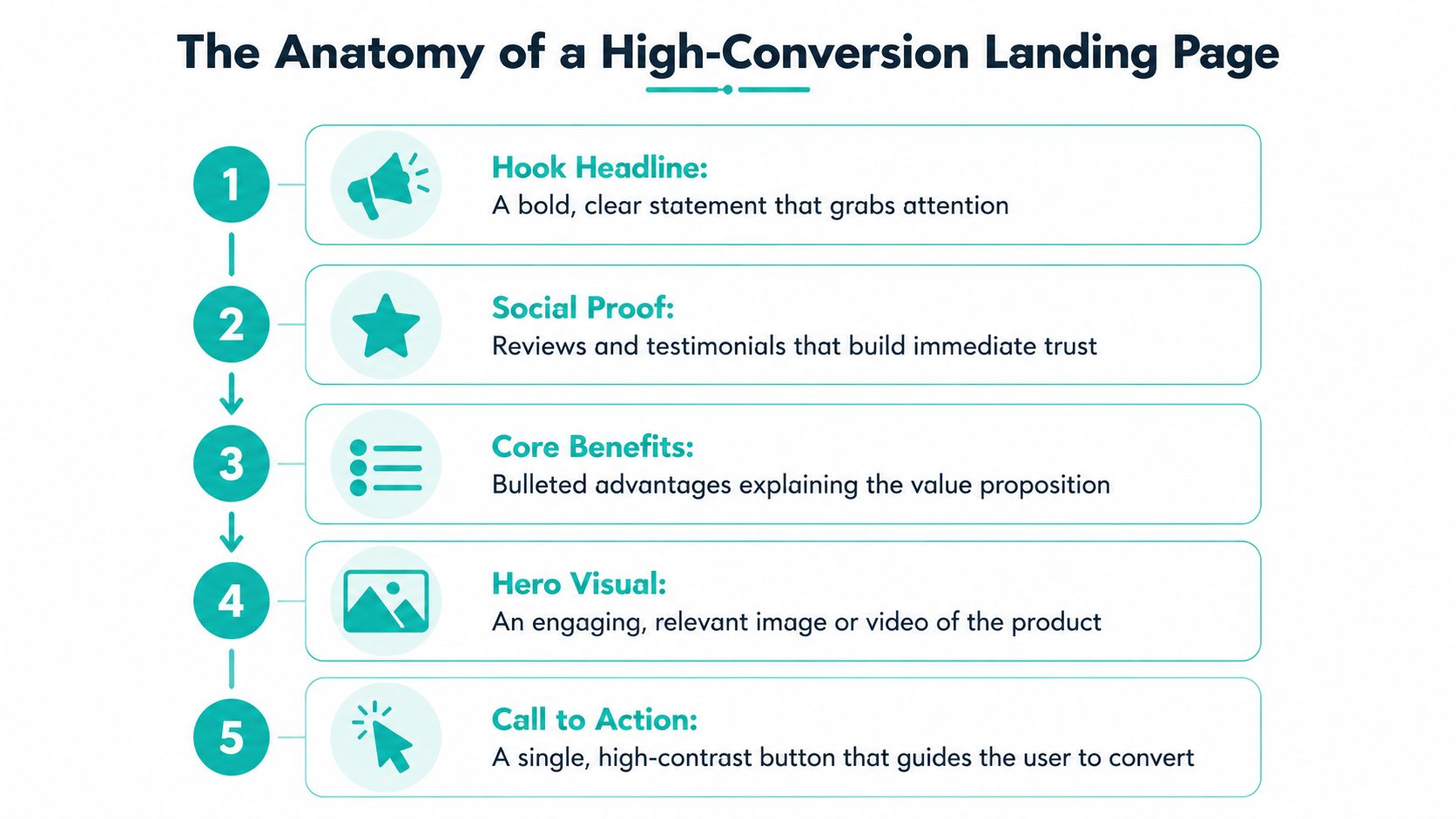 The Anatomy of a High-Conversion Landing Page

1

Hook Headline:
A bold, clear statement that grabs attention

2

Social Proof:
Reviews and testimonials that build immediate trust

3

Core Benefits:
Bulleted advantages explaining the value proposition

4

Hero Visual:
An engaging, relevant image or video of the product

5

Call to Action:
A single, high-contrast button that guides the user to convert